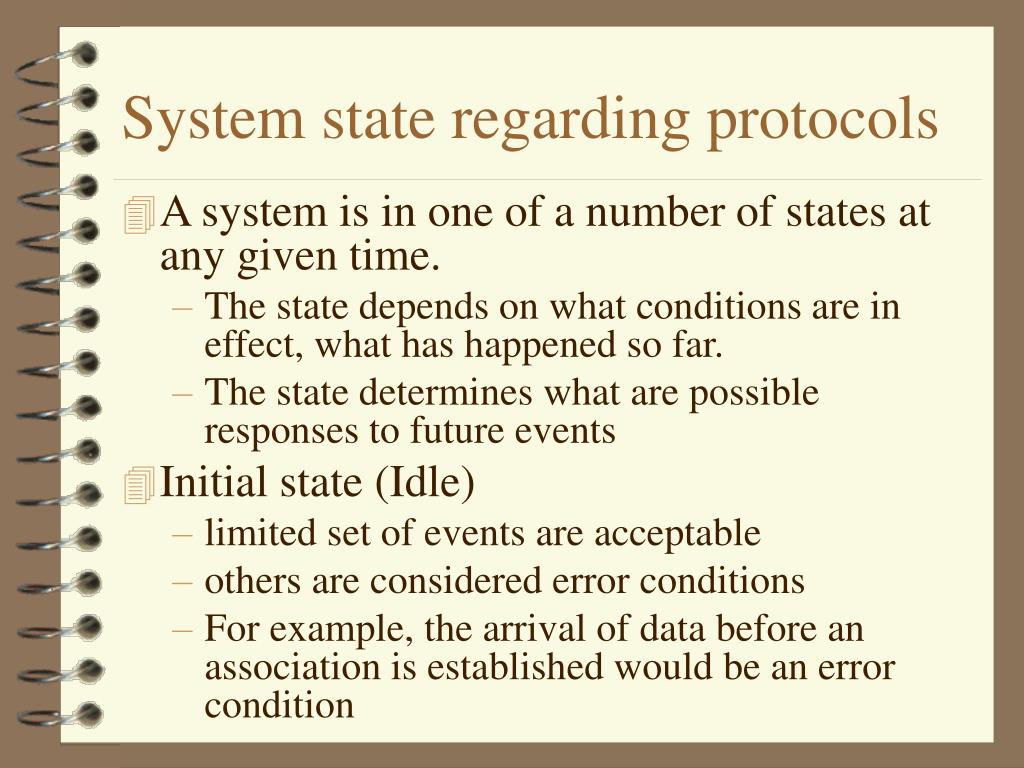 System state regarding protocols

A system is in one of a number of states at any given time.

– The state depends on what conditions are in effect, what has happened so far.
– The state determines what are possible responses to future events

Initial state (Idle)

– limited set of events are acceptable
– others are considered error conditions
– For example, the arrival of data before an association is established would be an error condition